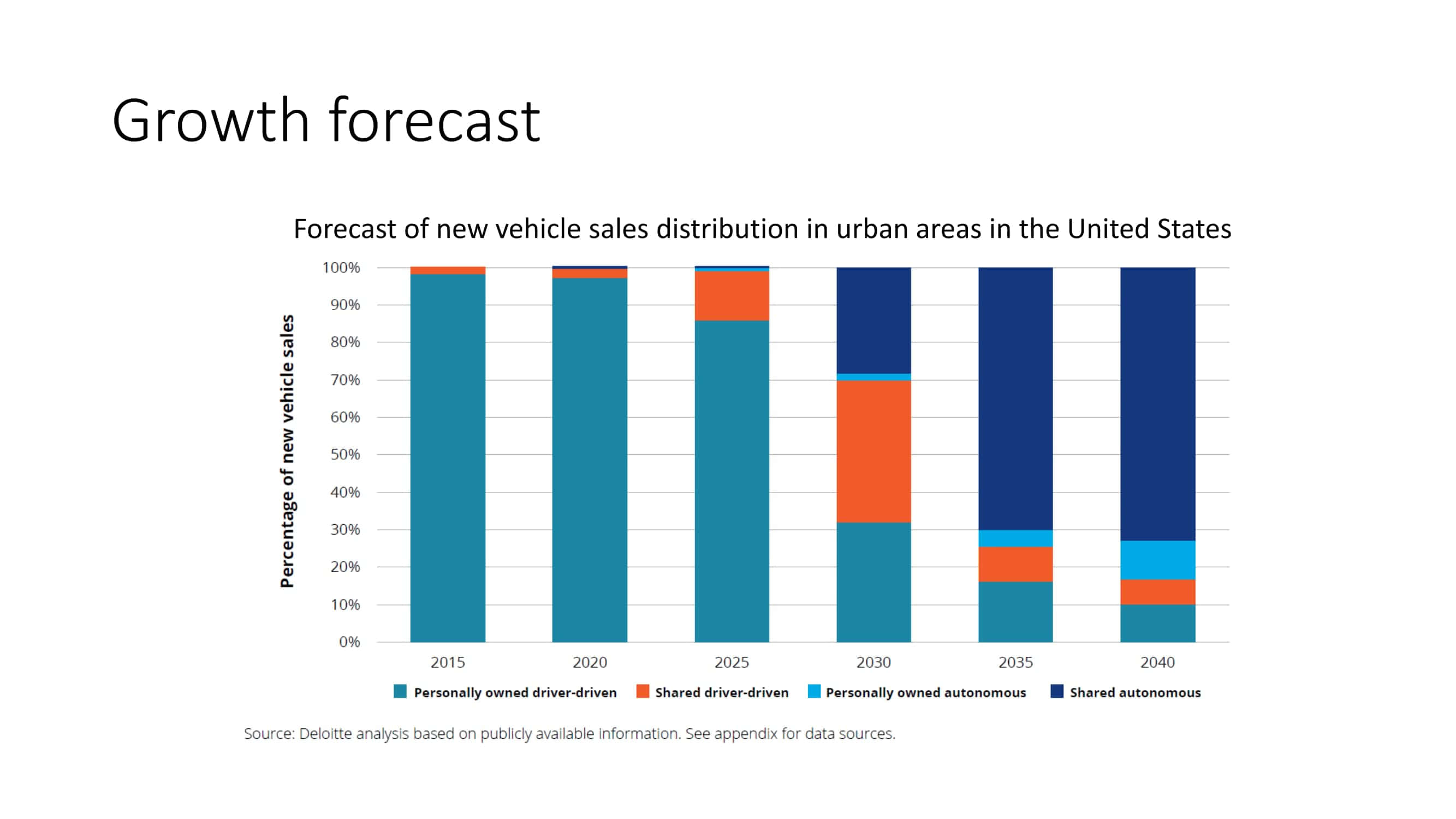 Growth forecast

Forecast of new vehicle sales distribution in urban areas in the United States

Percentage of new vehicle sales

100%
90%
80%
70%
60%
50%
40%
30%
20%
10%
0%

2015 2020 2025 2030 2035 2040

Personally owned driver-driven Shared driver-driven Personally owned autonomous Shared autonomous

Source: Deloitte analysis based on publicly available information. See appendix for data sources.